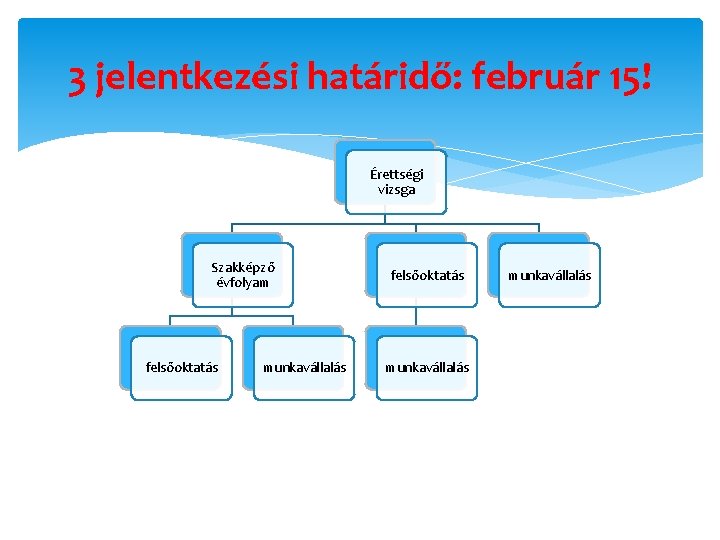 3 jelentkezési határidő: február 15!

Érettségi vizsga

Szakképző évfolyam

felsőoktatás

munkavállalás

felsőoktatás

munkavállalás

munkavállalás